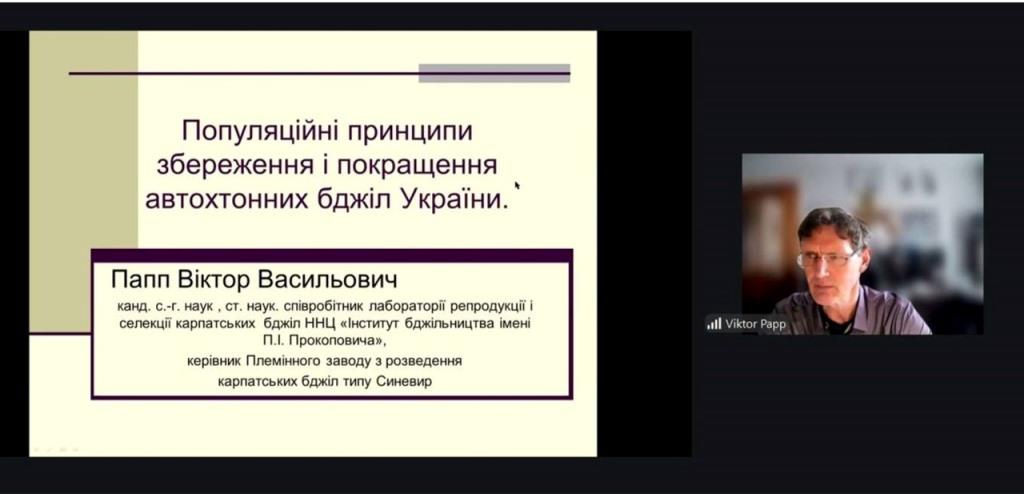 Популяційні принципи збереження і покращення автохтонних бджіл України.

Папп Віктор Васильович

канд. с.-г. наук , ст. наук. співробітник лабораторії репродукції і селекції карпатських бджіл ННЦ «Інститут бджільництва імені П.І. Прокоповича», керівник Племінного заводу з розведення карпатських бджіл типу Синевир

Viktor Papp